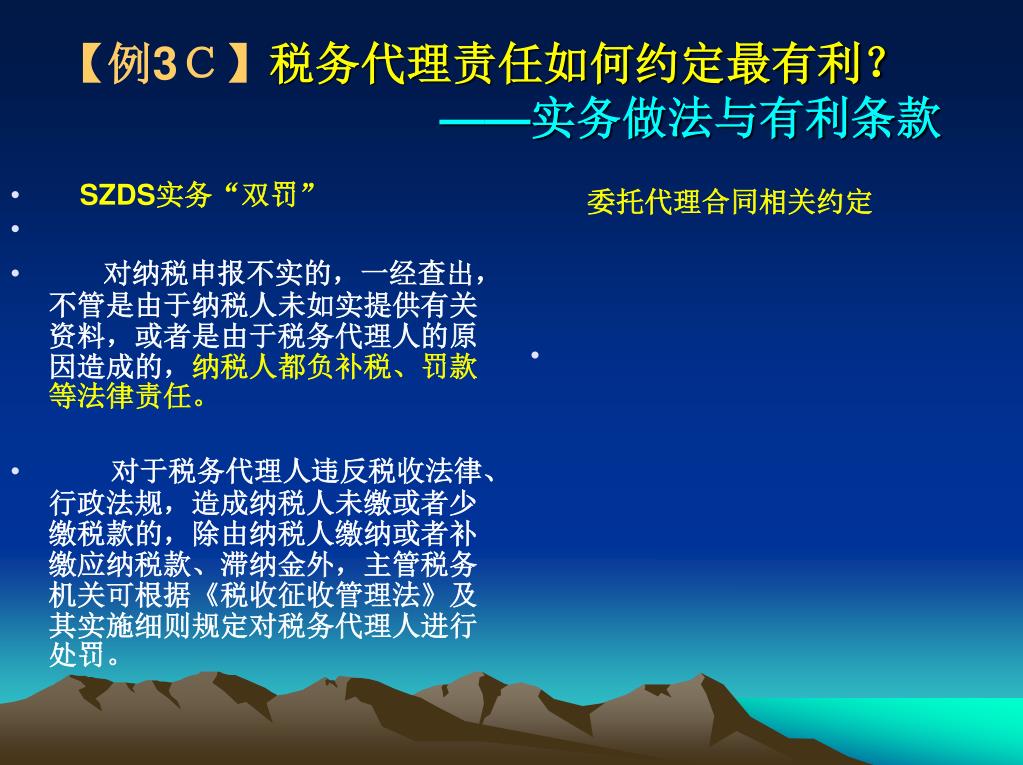 【例3C】税务代理责任如何约定最有利？
——实务做法与有利条款

• SZDS实务“双罚”
•
• 对纳税申报不实的，一经查出，不管是由于纳税人未如实提供有关资料，或者是由于税务代理人的原因造成的，纳税人都负补税、罚款等法律责任。

• 对于税务代理人违反税收法律、行政法规，造成纳税人未缴或者少缴税款的，除由纳税人缴纳或者补缴应纳税款、滞纳金外，主管税务机关可根据《税收征收管理法》及其实施细则规定对税务代理人进行处罚。

委托代理合同相关约定

•